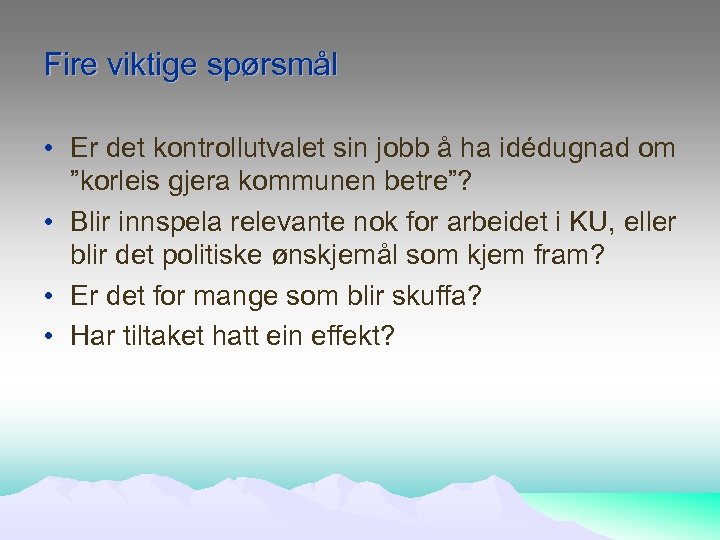 Fire viktige spørsmål

• Er det kontrollutvalet sin jobb å ha idédugnad om ”korleis gjera kommunen betre”?
• Blir innspela relevante nok for arbeidet i KU, eller blir det politiske ønskjemål som kjem fram?
• Er det for mange som blir skuffa?
• Har tiltaket hatt ein effekt?